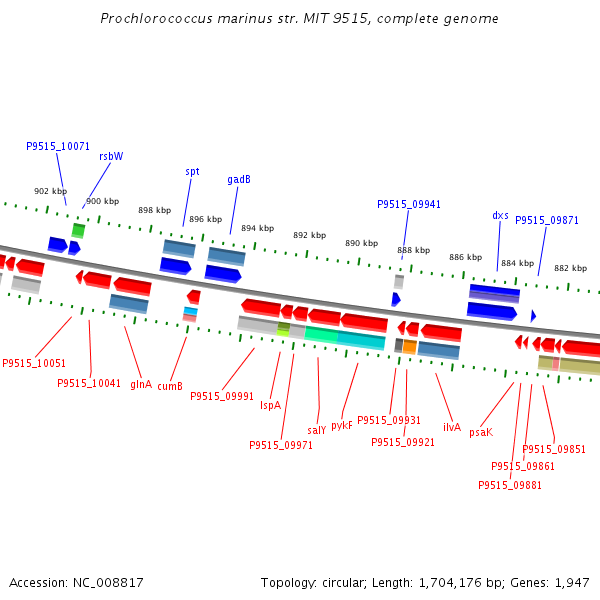 Prochlorococcus marinus str. MIT 9515, complete genome

P9515_10071
rsbW
spt
gadB
P9515_09941
dxs
P9515_09871

902 kbp
900 kbp
898 kbp
896 kbp
894 kbp
892 kbp
890 kbp
888 kbp
886 kbp
884 kbp
882 kbp

P9515_10051
P9515_10041
glnA
cumB
P9515_09991
lspA
P9515_09971
salY
pykF
P9515_09931
P9515_09921
ilvA
psaK
P9515_09851
P9515_09861
P9515_09881

Accession: NC_008817
Topology: circular; Length: 1,704,176 bp; Genes: 1,947